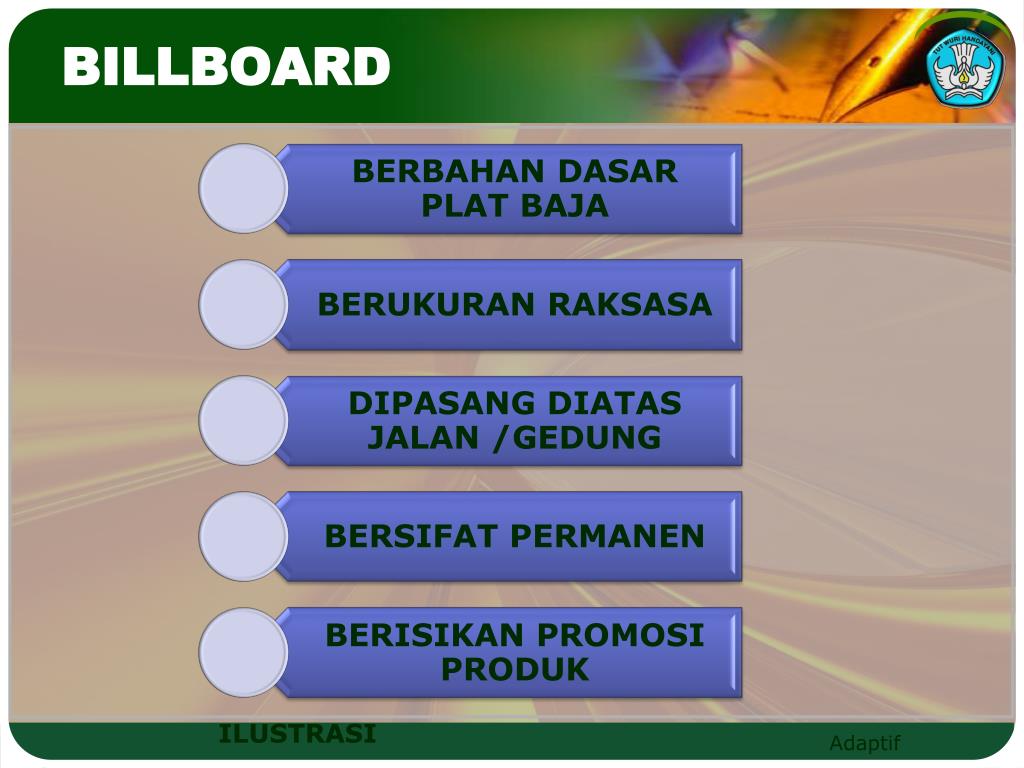 BILLBOARD

TUT WURI HANDAYANI

BERBAHAN DASAR PLAT BAJA

BERUKURAN RAKSASA

DIPASANG DIATAS JALAN /GEDUNG

BERSIFAT PERMANEN

BERISIKAN PROMOSI PRODUK

ILUSTRASI

Adaptif